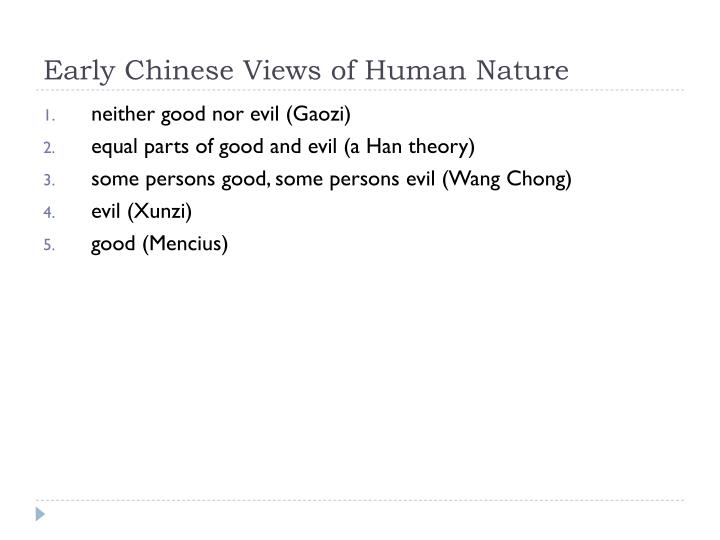 Early Chinese Views of Human Nature

1. neither good nor evil (Gaozi)
2. equal parts of good and evil (a Han theory)
3. some persons good, some persons evil (Wang Chong)
4. evil (Xunzi)
5. good (Mencius)